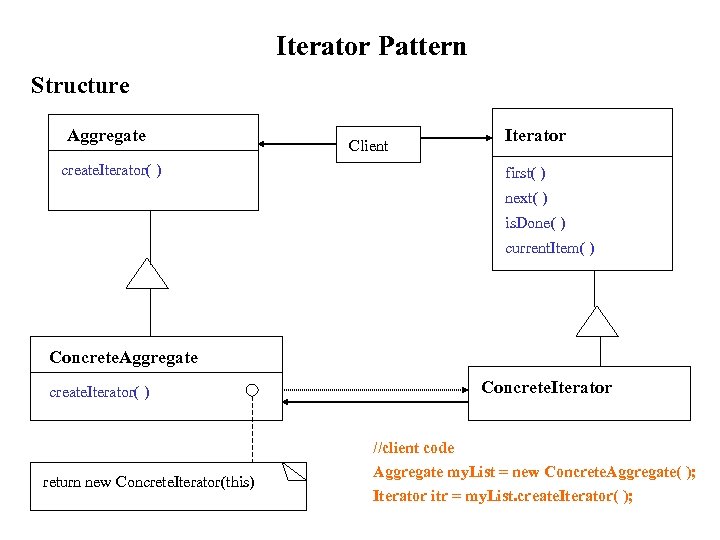 Iterator Pattern

Structure

Aggregate

createIterator( )

Client

Iterator

first( )
next( )
isDone( )
currentItem( )

ConcreteAggregate

createIterator( )

ConcreteIterator

return new ConcreteIterator(this)

//client code
Aggregate myList = new ConcreteAggregate( );
Iterator itr = myList.createIterator( );